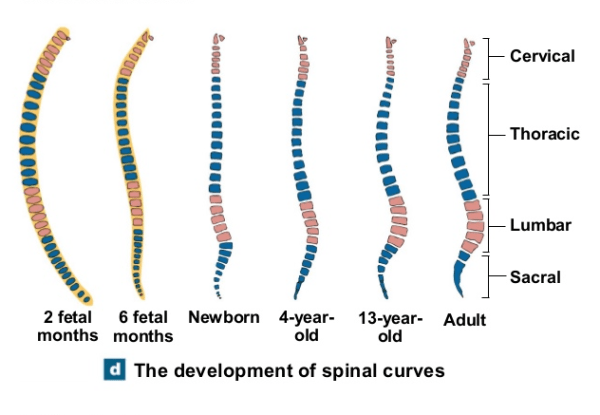 Cervical

Thoracic

Lumbar

Sacral

2 fetal months

6 fetal months

Newborn

4-year-old

13-year-old

Adult

d The development of spinal curves